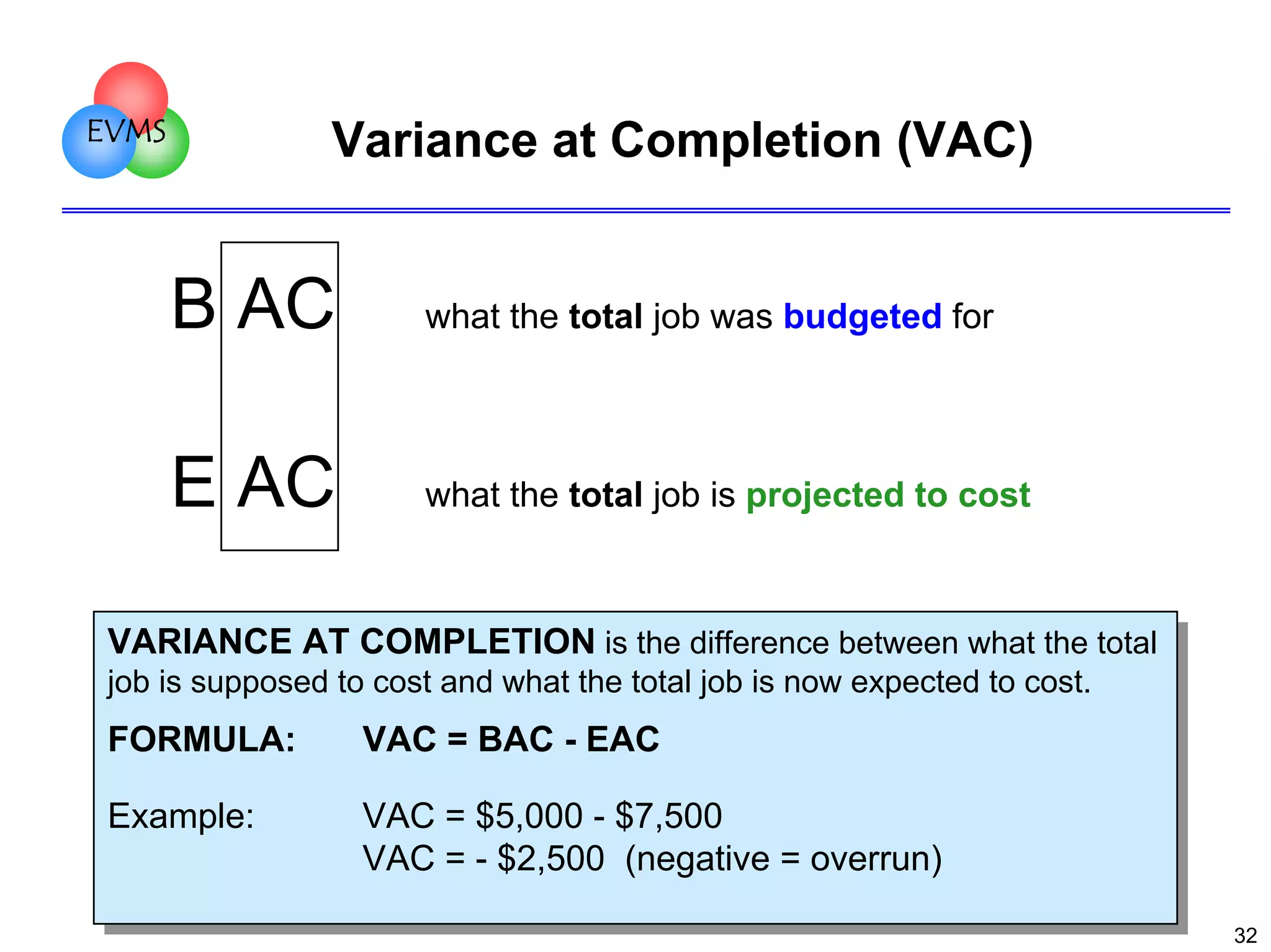 EVMS

Variance at Completion (VAC)

B AC what the total job was budgeted for

E AC what the total job is projected to cost

VARIANCE AT COMPLETION is the difference between what the total job is supposed to cost and what the total job is now expected to cost.

FORMULA: VAC = BAC - EAC

Example: VAC = \$5,000 - \$7,500
VAC = - \$2,500 (negative = overrun)

32